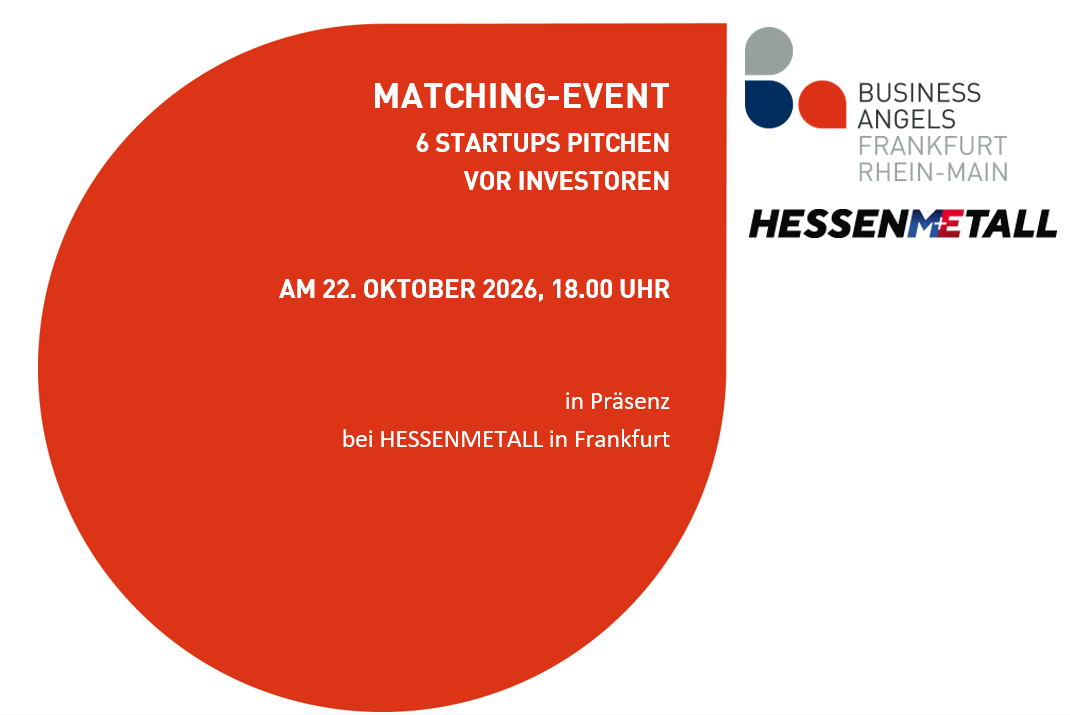 MATCHING-EVENT
6 STARTUPS PITCHEN
VOR INVESTOREN

AM 22. OKTOBER 2026, 18.00 UHR

in Präsenz
bei HESSENMETALL in Frankfurt

BUSINESS ANGELS FRANKFURT RHEIN-MAIN

HESSENMETALL